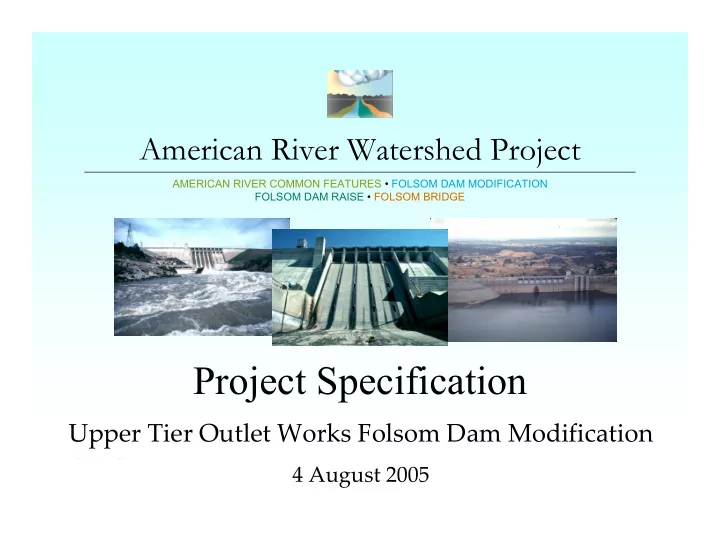 American River Watershed Project

AMERICAN RIVER COMMON FEATURES • FOLSOM DAM MODIFICATION
FOLSOM DAM RAISE • FOLSOM BRIDGE

Project Specification

Upper Tier Outlet Works Folsom Dam Modification

4 August 2005